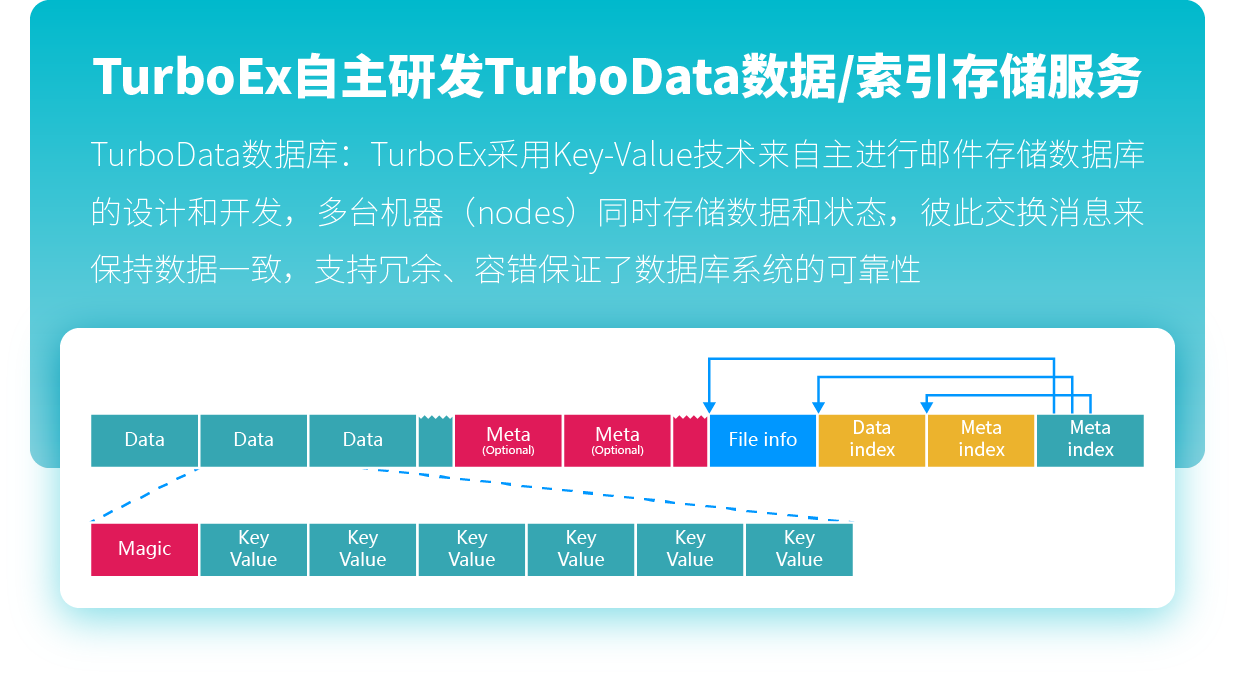 TurboEx自主研发TurboData数据/索引存储服务

TurboData数据库：TurboEx采用Key-Value技术来自主进行邮件存储数据库的设计和开发，多台机器（nodes）同时存储数据和状态，彼此交换消息来保持数据一致，支持冗余、容错保证了数据库系统的可靠性

Data Data Data Meta (Optional) Meta (Optional) File info Data index Meta index Meta index

Magic Key Value Key Value Key Value Key Value Key Value Key Value